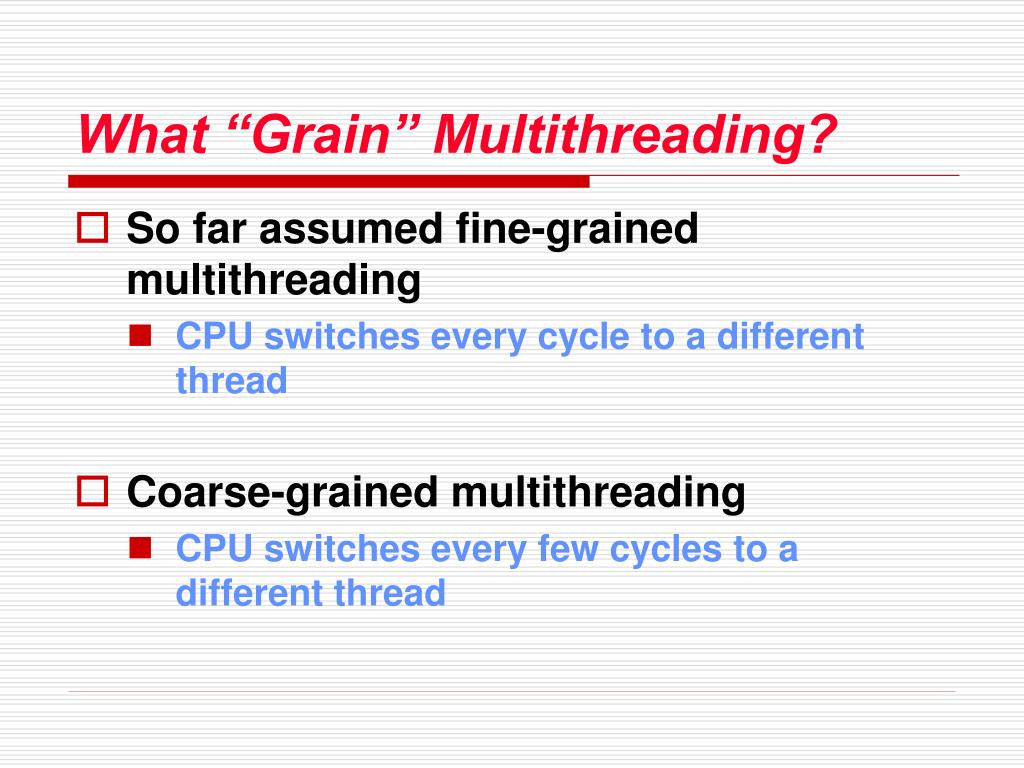 What “Grain” Multithreading?

So far assumed fine-grained multithreading

CPU switches every cycle to a different thread

Coarse-grained multithreading

CPU switches every few cycles to a different thread